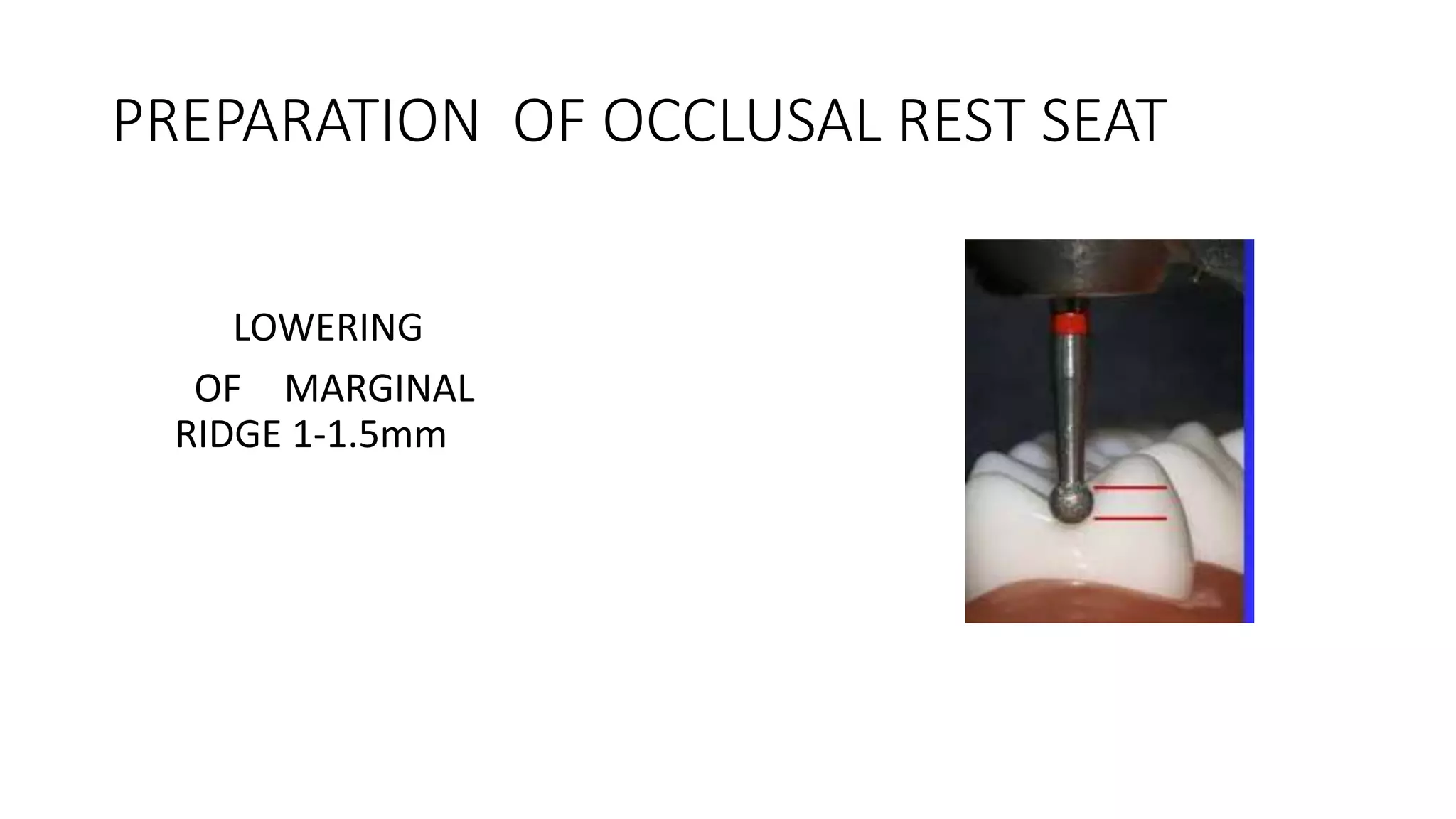 PREPARATION OF OCCLUSAL REST SEAT

LOWERING

OF MARGINAL RIDGE 1-1.5mm